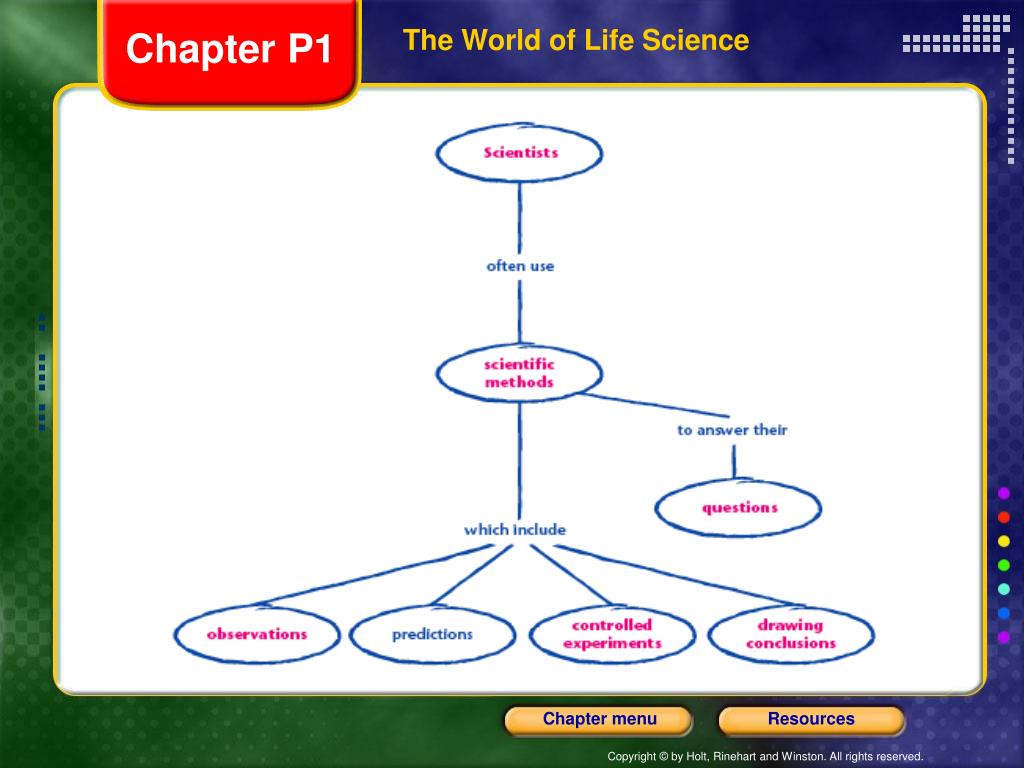 Chapter P1

The World of Life Science

Scientists

often use

scientific methods

to answer their

questions

which include

observations

predictions

controlled experiments

drawing conclusions

Chapter menu

Resources

Copyright © by Holt, Rinehart and Winston. All rights reserved.